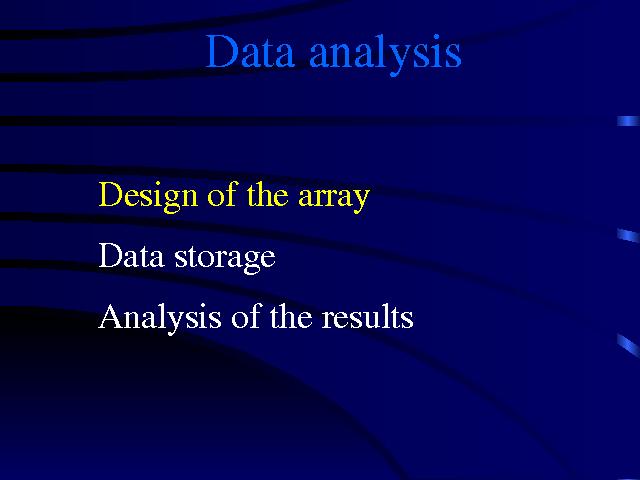 Data analysis

Design of the array

Data storage

Analysis of the results